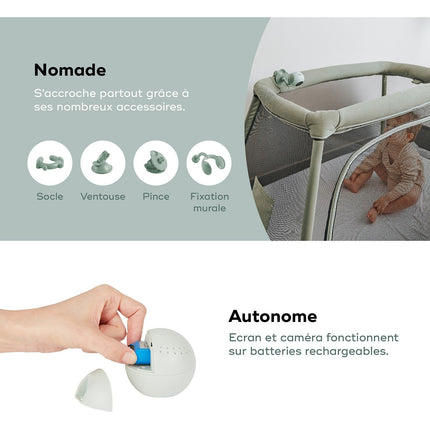 Nomade

S'accroche partout grâce à ses nombreux accessoires.

Socle

Ventouse

Pince

Fixation murale

Autonome

Ecran et caméra fonctionnent sur batteries rechargeables.